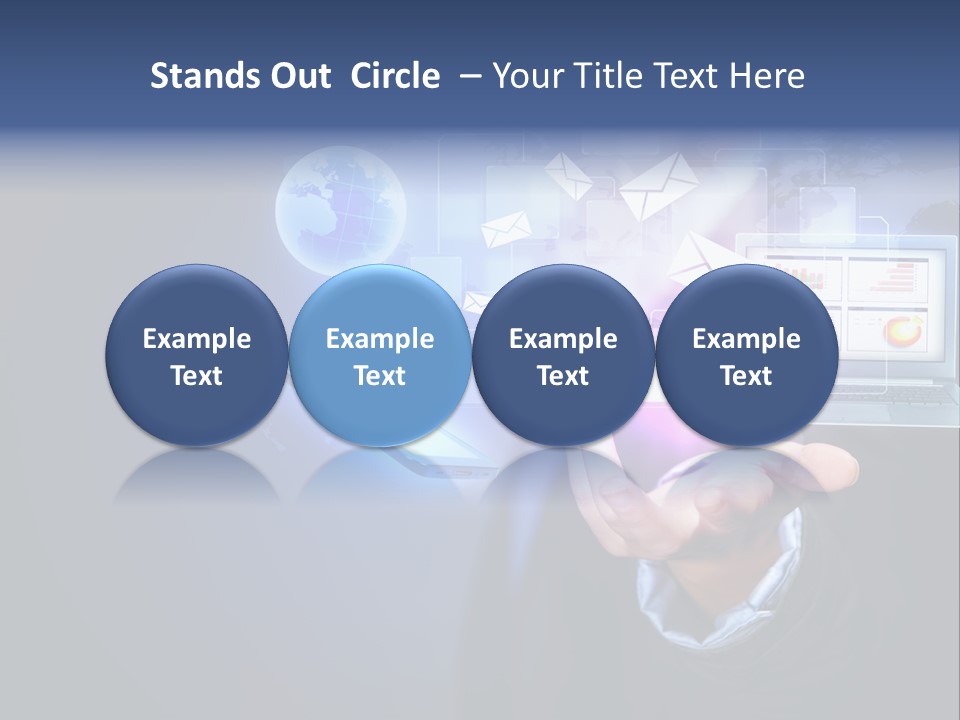 Stands Out Circle – Your Title Text Here

Example Text

Example Text

Example Text

Example Text